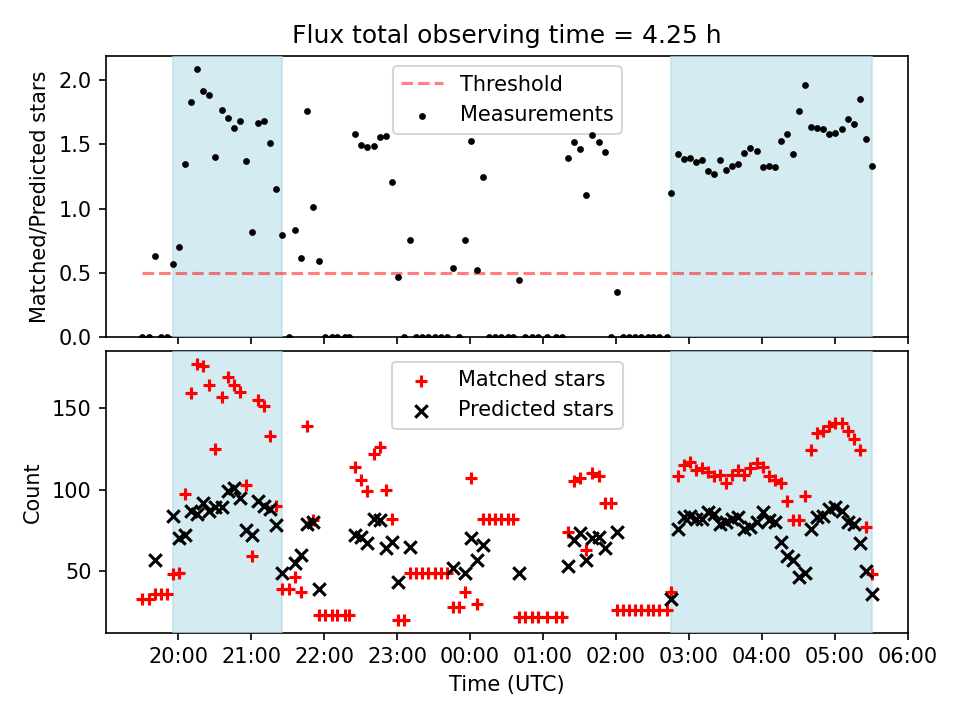 Flux total observing time = 4.25 h

Matched/Predicted stars

2.0
1.5
1.0
0.5
0.0

Threshold
Measurements

Count

150
100
50

Matched stars
Predicted stars

20:00 21:00 22:00 23:00 00:00 01:00 02:00 03:00 04:00 05:00 06:00

Time (UTC)